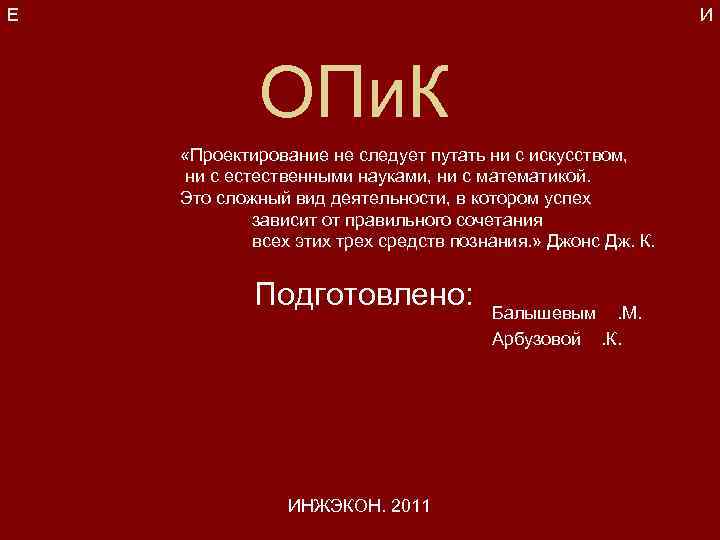 Е

И

ОПиК

«Проектирование не следует путать ни с искусством, ни с естественными науками, ни с математикой. Это сложный вид деятельности, в котором успех зависит от правильного сочетания всех этих трех средств познания.» Джонс Дж. К.

Подготовлено:

Балышевым .М.
Арбузовой .К.

ИНЖЭКОН. 2011